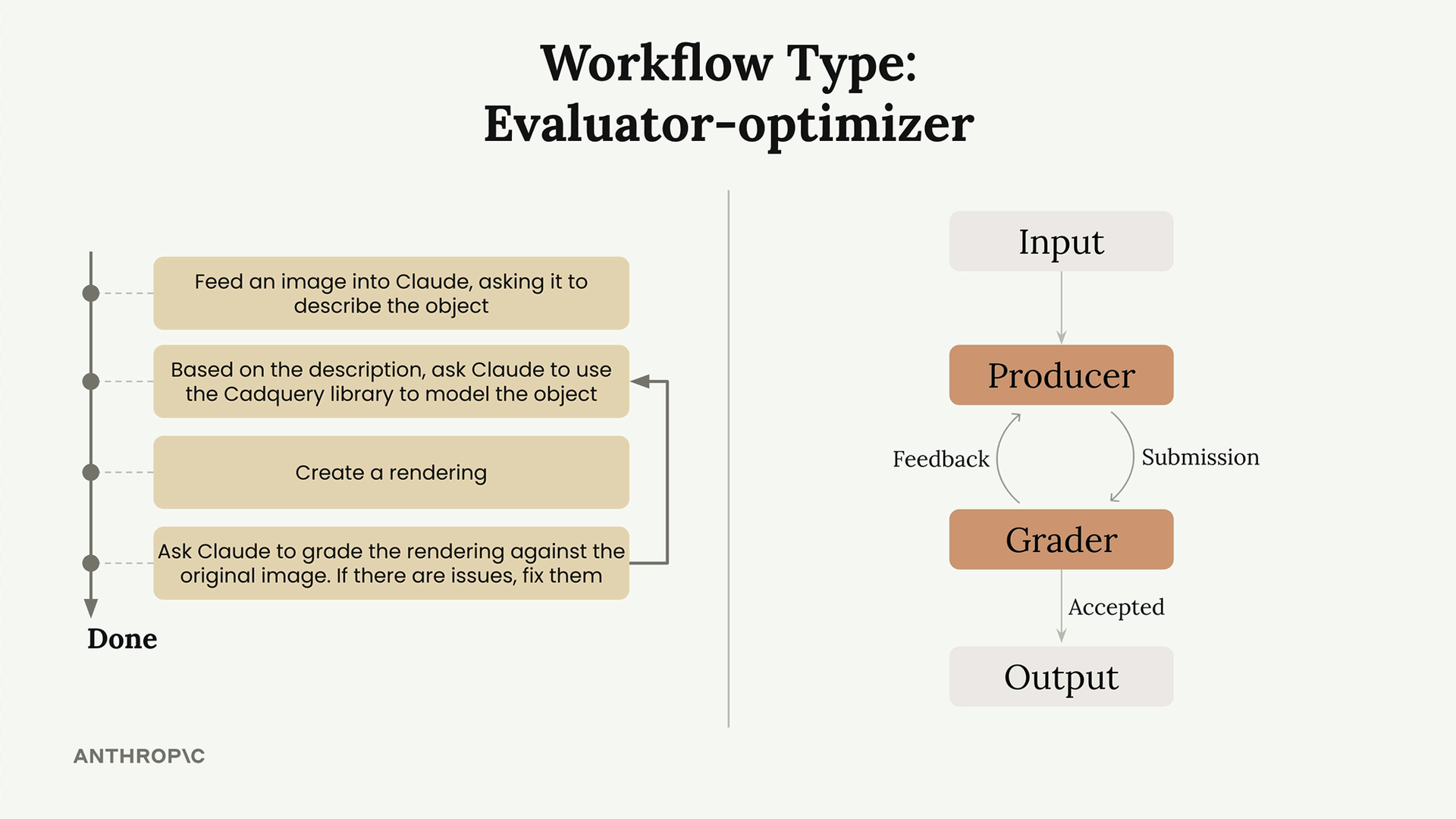 Workflow Type:
Evaluator-optimizer

Feed an image into Claude, asking it to describe the object

Based on the description, ask Claude to use the Cadquery library to model the object

Create a rendering

Ask Claude to grade the rendering against the original image. If there are issues, fix them

Done

Input

Producer

Feedback

Submission

Grader

Accepted

Output

ANTHROP\C